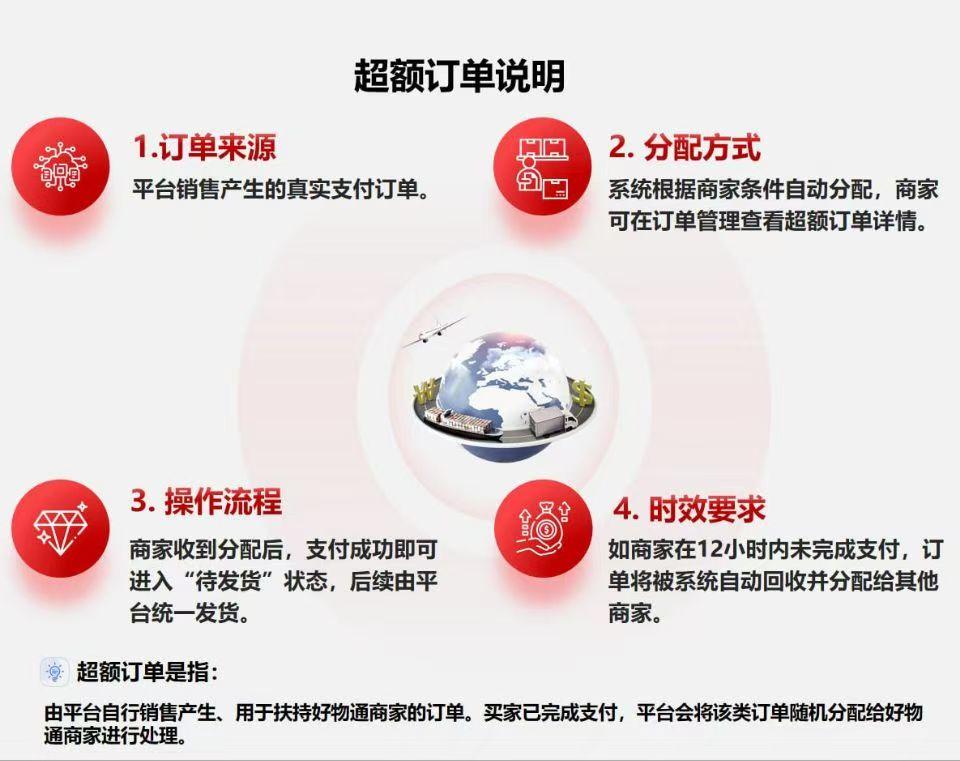 超额订单说明

1.订单来源

平台销售产生的真实支付订单。

2. 分配方式

系统根据商家条件自动分配，商家可在订单管理查看超额订单详情。

3. 操作流程

商家收到分配后，支付成功即可进入“待发货”状态，后续由平台统一发货。

4. 时效要求

如商家在12小时内未完成支付，订单将被系统自动回收并分配给其他商家。

超额订单是指：

由平台自行销售产生、用于扶持好物通商家的订单。买家已完成支付，平台会将该类订单随机分配给好物通商家进行处理。